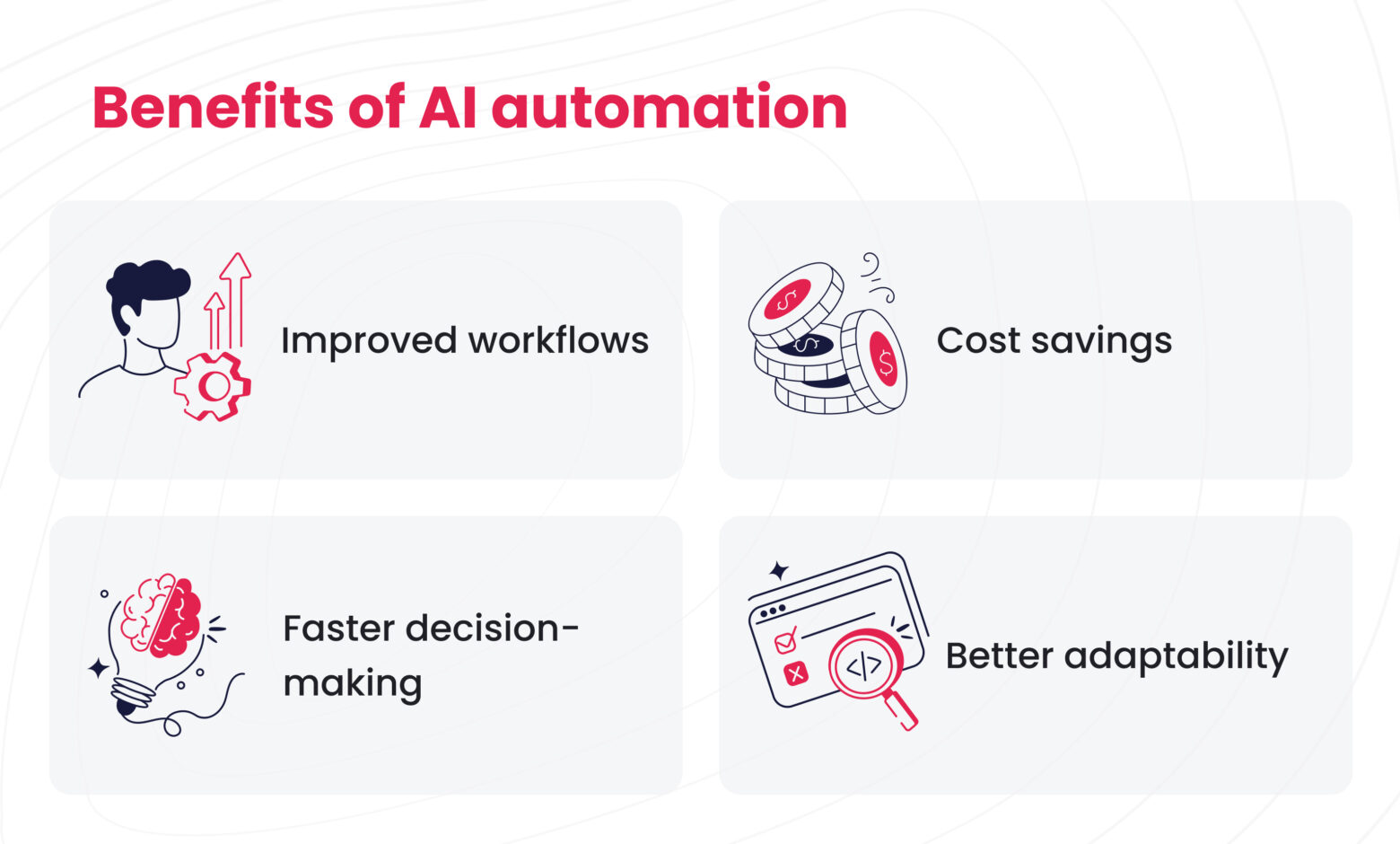 Benefits of AI automation

Improved workflows

Cost savings

Faster decision-making

Better adaptability